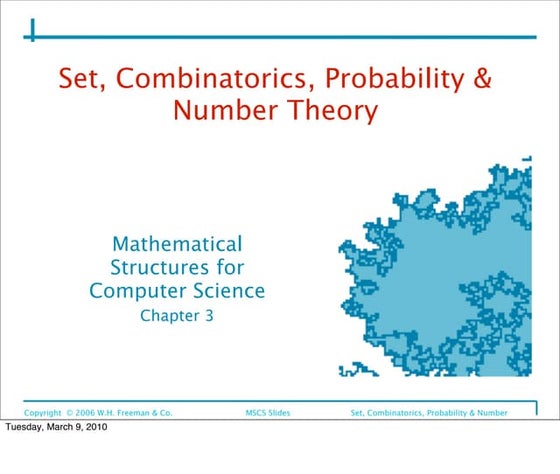 Set, Combinatorics, Probability & Number Theory

Mathematical Structures for Computer Science
Chapter 3

Copyright © 2006 W.H. Freeman & Co.
MSCS Slides
Set, Combinatorics, Probability & Number

Tuesday, March 9, 2010